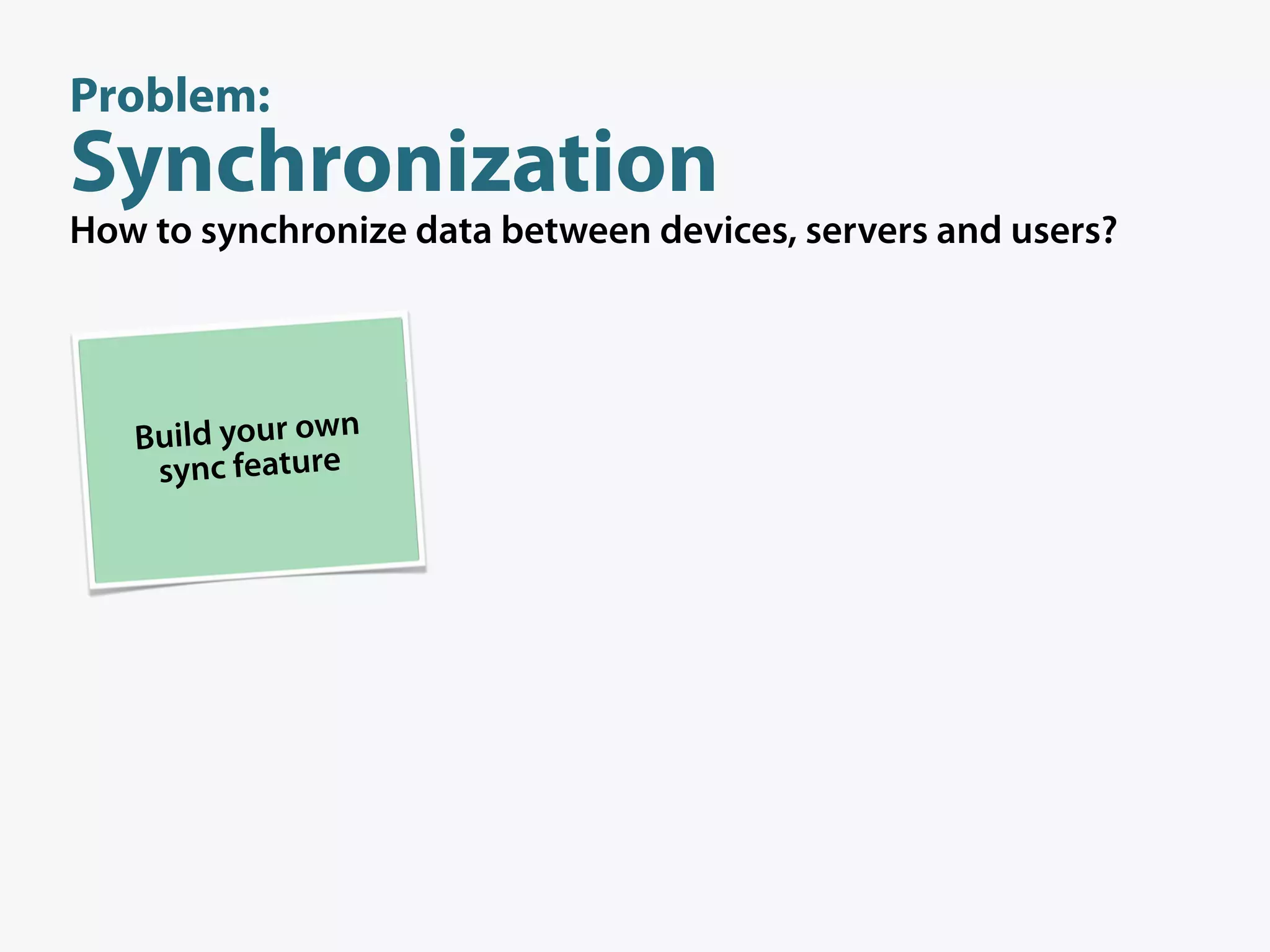 Problem:
Synchronization
How to synchronize data between devices, servers and users?

Build your own sync feature